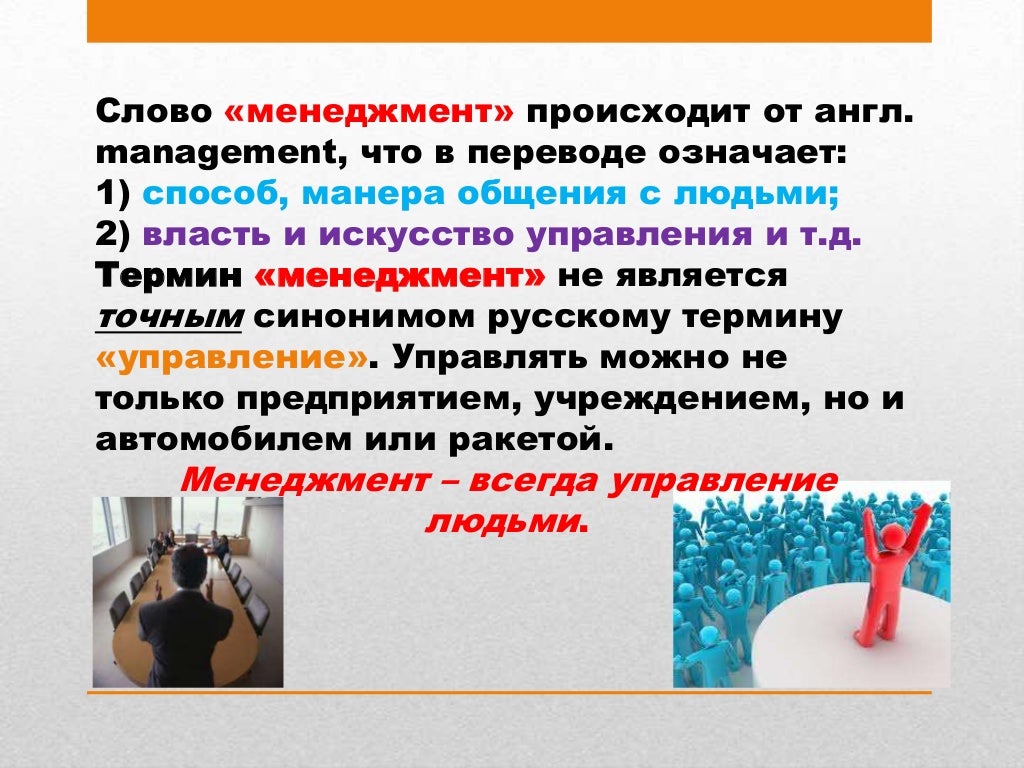 Слово «менеджмент» происходит от англ. management, что в переводе означает:
1) способ, манера общения с людьми;
2) власть и искусство управления и т.д.
Термин «менеджмент» не является точным синонимом русскому термину «управление». Управлять можно не только предприятием, учреждением, но и автомобилем или ракетой.

Менеджмент – всегда управление людьми.